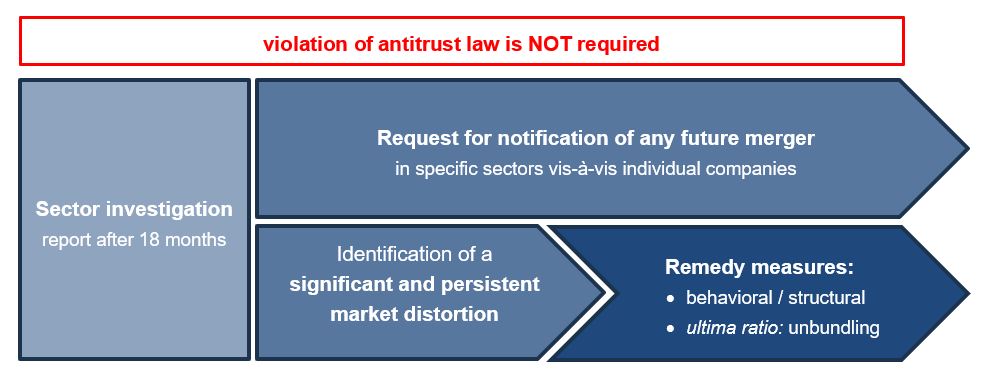 violation of antitrust law is NOT required

Sector investigation
report after 18 months

Request for notification of any future merger
in specific sectors vis-à-vis individual companies

Identification of a significant and persistent market distortion

Remedy measures:
• behavioral / structural
• ultima ratio: unbundling